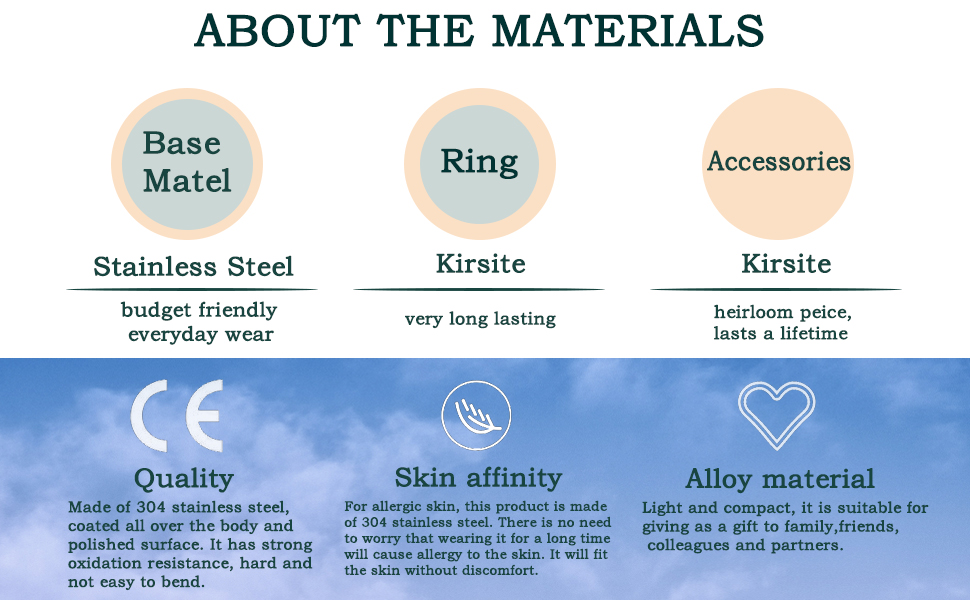 ABOUT THE MATERIALS

Base Matel

Stainless Steel

budget friendly everyday wear

Ring

Kirsite

very long lasting

Accessories

Kirsite

heirloom peice, lasts a lifetime

CE

Quality

Made of 304 stainless steel, coated all over the body and polished surface. It has strong oxidation resistance, hard and not easy to bend.

Skin affinity

For allergic skin, this product is made of 304 stainless steel. There is no need to worry that wearing it for a long time will cause allergy to the skin. It will fit the skin without discomfort.

Alloy material

Light and compact, it is suitable for giving as a gift to family,friends, colleagues and partners.